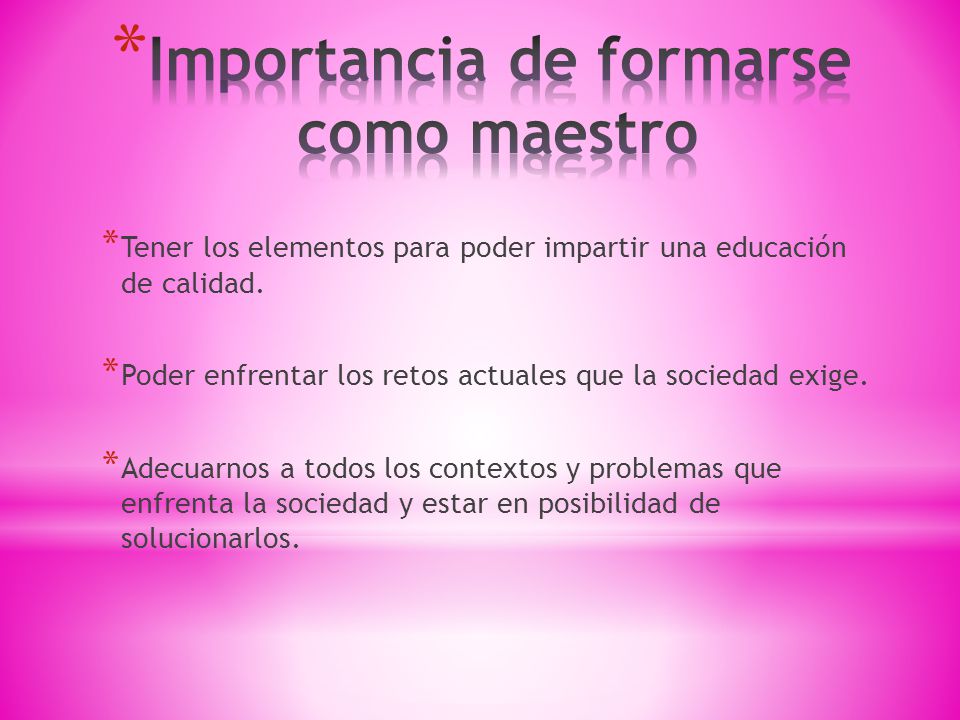 *Importancia de formarse como maestro

*Tener los elementos para poder impartir una educación de calidad.

*Poder enfrentar los retos actuales que la sociedad exige.

*Adecuarnos a todos los contextos y problemas que enfrenta la sociedad y estar en posibilidad de solucionarlos.